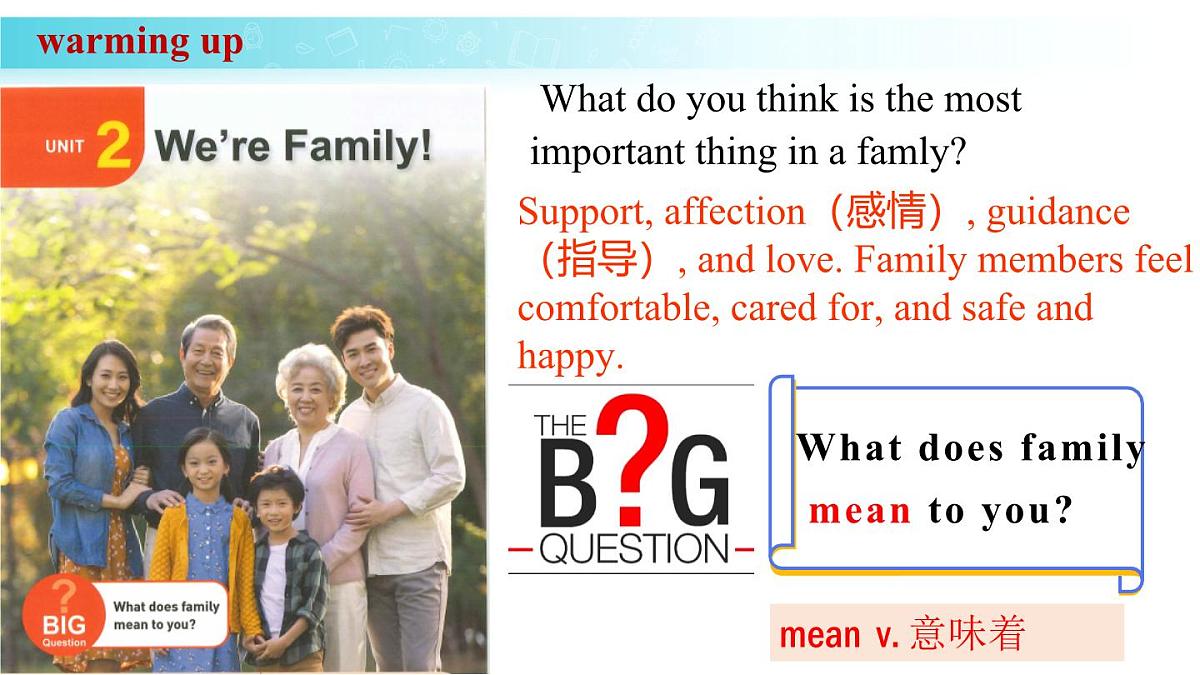 warming up

UNIT 2 We're Family!

? BIG Question What does family mean to you?

What do you think is the most important thing in a famly?

Support, affection（感情）, guidance（指导）, and love. Family members feel comfortable, cared for, and safe and happy.

THE B?G QUESTION

What does family mean to you?

mean v. 意味着